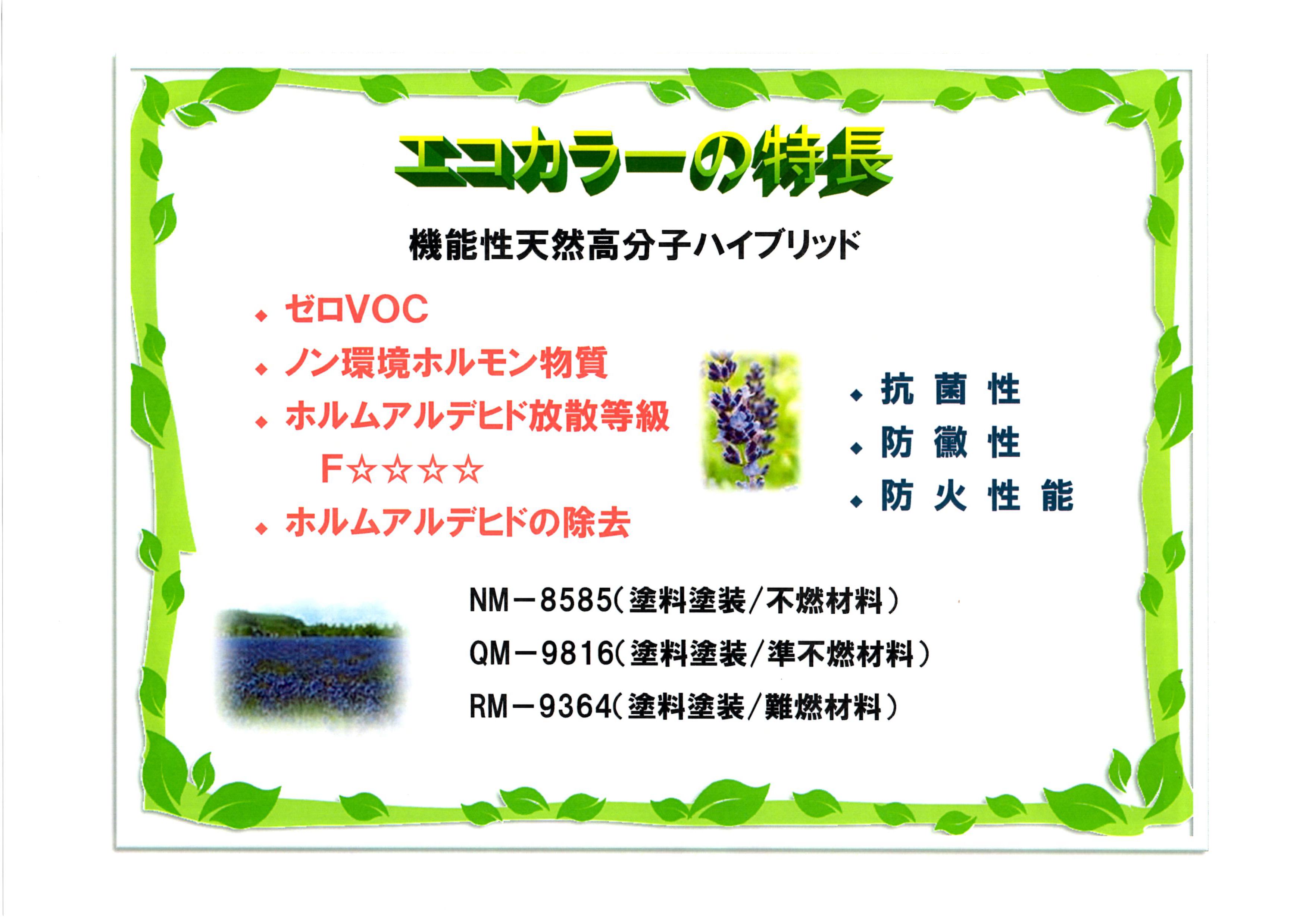 エコカラーの特長

機能性天然高分子ハイブリッド

◆ ゼロVOC
◆ ノン環境ホルモン物質
◆ ホルムアルデヒド放散等級
F☆☆☆☆
◆ ホルムアルデヒドの除去

◆ 抗 菌 性
◆ 防 黴 性
◆ 防 火 性 能

NM－8585(塗料塗装/不燃材料)
QM－9816(塗料塗装/準不燃材料)
RM－9364(塗料塗装/難燃材料)